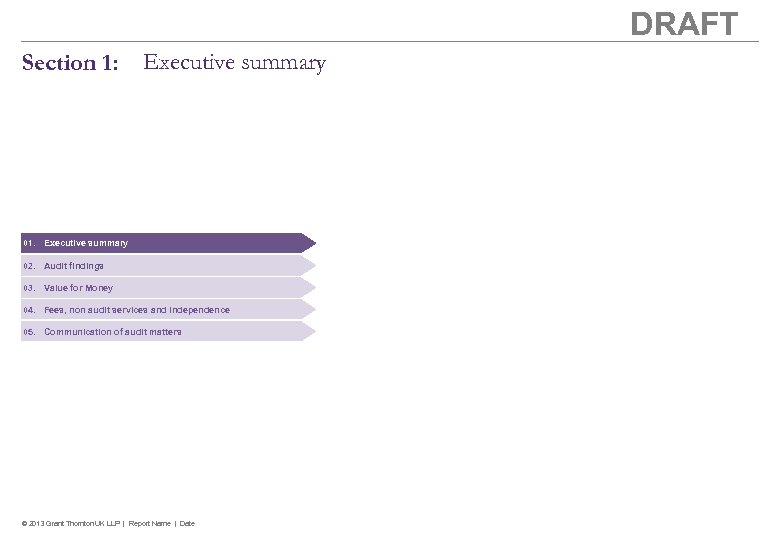 DRAFT

Section 1: Executive summary

01. Executive summary
02. Audit findings
03. Value for Money
04. Fees, non audit services and independence
05. Communication of audit matters

© 2013 Grant Thornton UK LLP | Report Name | Date